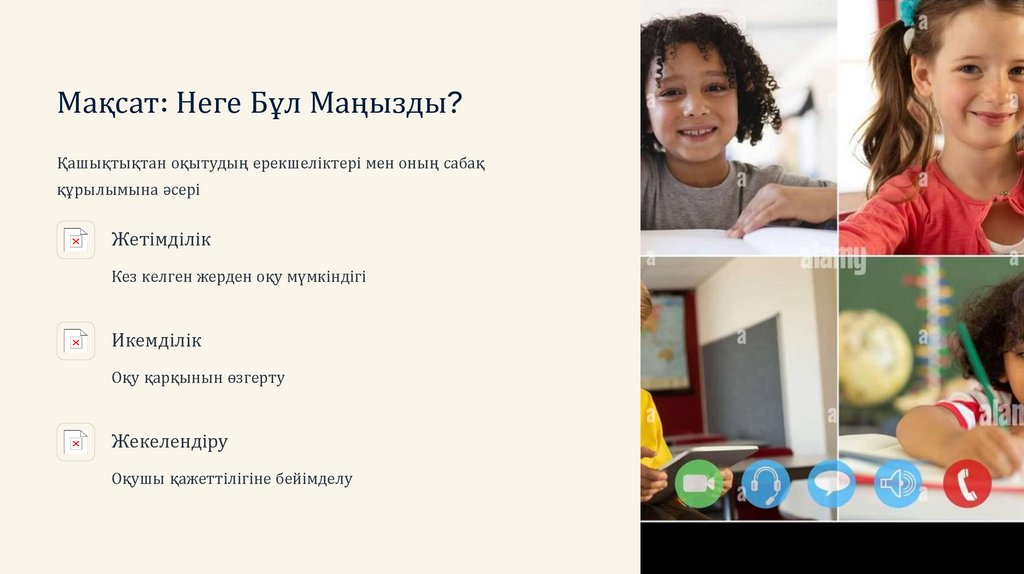 Мақсат: Неге Бұл Маңызды?

Қашықтықтан оқытудың ерекшеліктері мен оның сабақ құрылымына әсері

Жетімділік

Кез келген жерден оқу мүмкіндігі

Икемділік

Оқу қарқынын өзгерту

Жекелендіру

Оқушы қажеттілігіне бейімделу

alamy